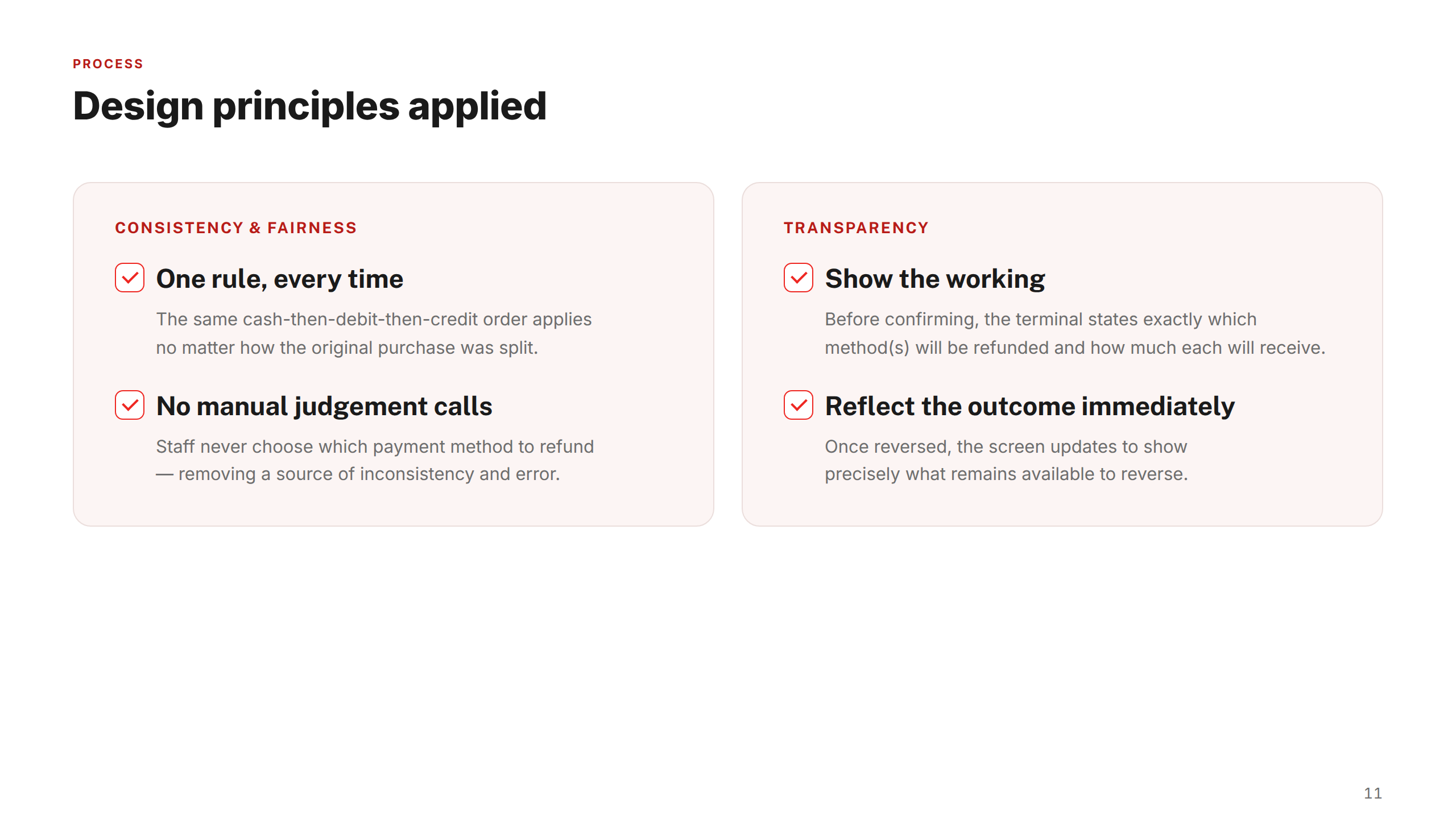 PROCESS

Design principles applied

CONSISTENCY & FAIRNESS

One rule, every time

The same cash-then-debit-then-credit order applies no matter how the original purchase was split.

No manual judgement calls

Staff never choose which payment method to refund — removing a source of inconsistency and error.

TRANSPARENCY

Show the working

Before confirming, the terminal states exactly which method(s) will be refunded and how much each will receive.

Reflect the outcome immediately

Once reversed, the screen updates to show precisely what remains available to reverse.

11